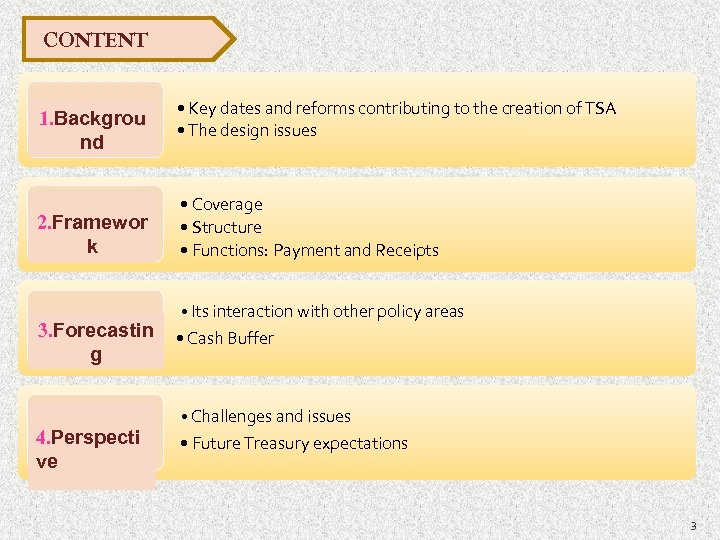 CONTENT

1.Background

• Key dates and reforms contributing to the creation of TSA
• The design issues

2.Framework

• Coverage
• Structure
• Functions: Payment and Receipts

3.Forecasting

• Its interaction with other policy areas
• Cash Buffer

4.Perspective

• Challenges and issues
• Future Treasury expectations

3